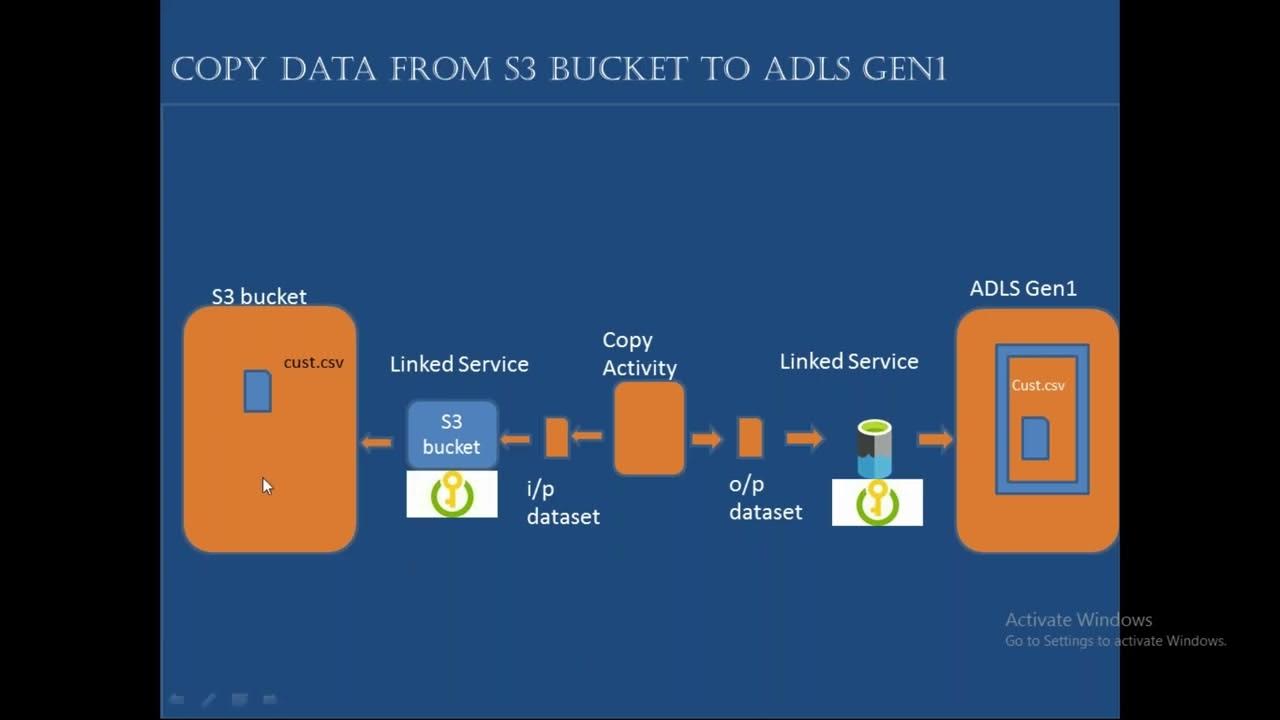 COPY DATA FROM S3 BUCKET TO ADLS GEN1

S3 bucket

cust.csv

Linked Service

S3 bucket

i/p dataset

Copy Activity

o/p dataset

Linked Service

ADLS Gen1

Cust.csv

Activate Windows
Go to Settings to activate Windows.